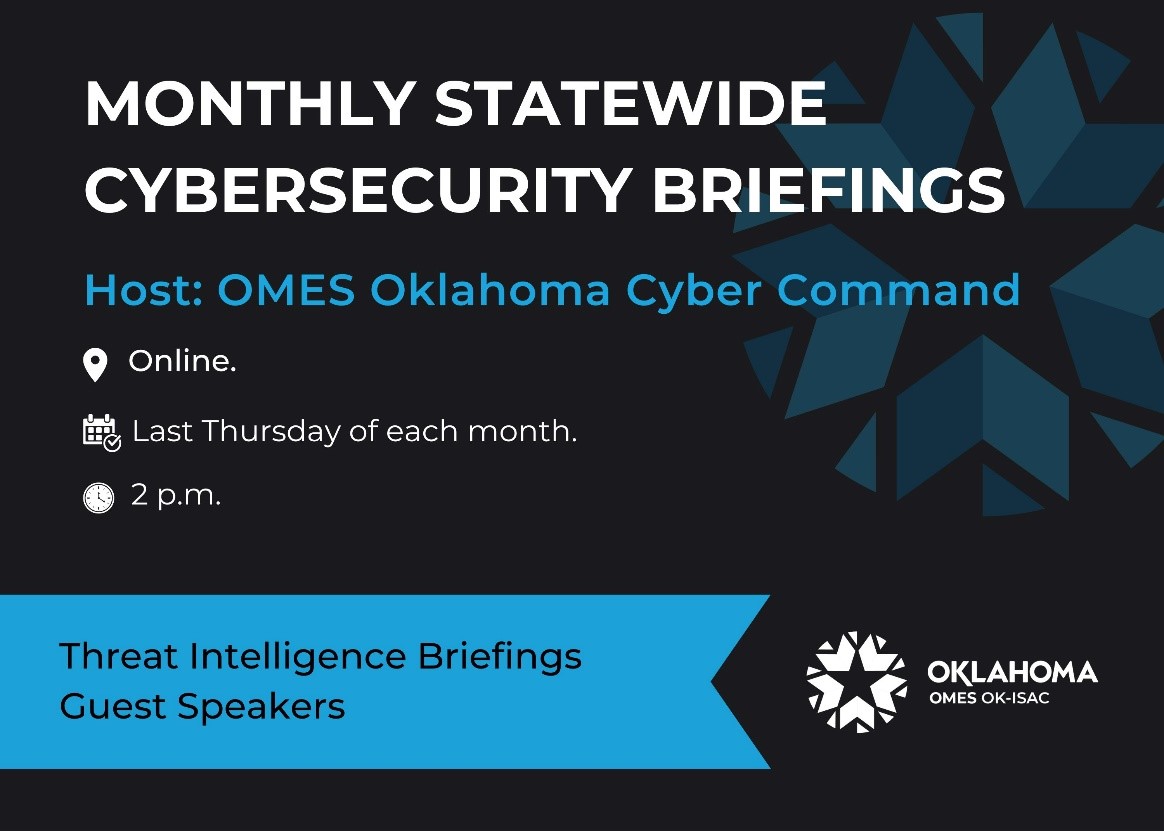 MONTHLY STATEWIDE CYBERSECURITY BRIEFINGS

Host: OMES Oklahoma Cyber Command

Online.

Last Thursday of each month.

2 p.m.

Threat Intelligence Briefings
Guest Speakers

OKLAHOMA
OMES OK-ISAC